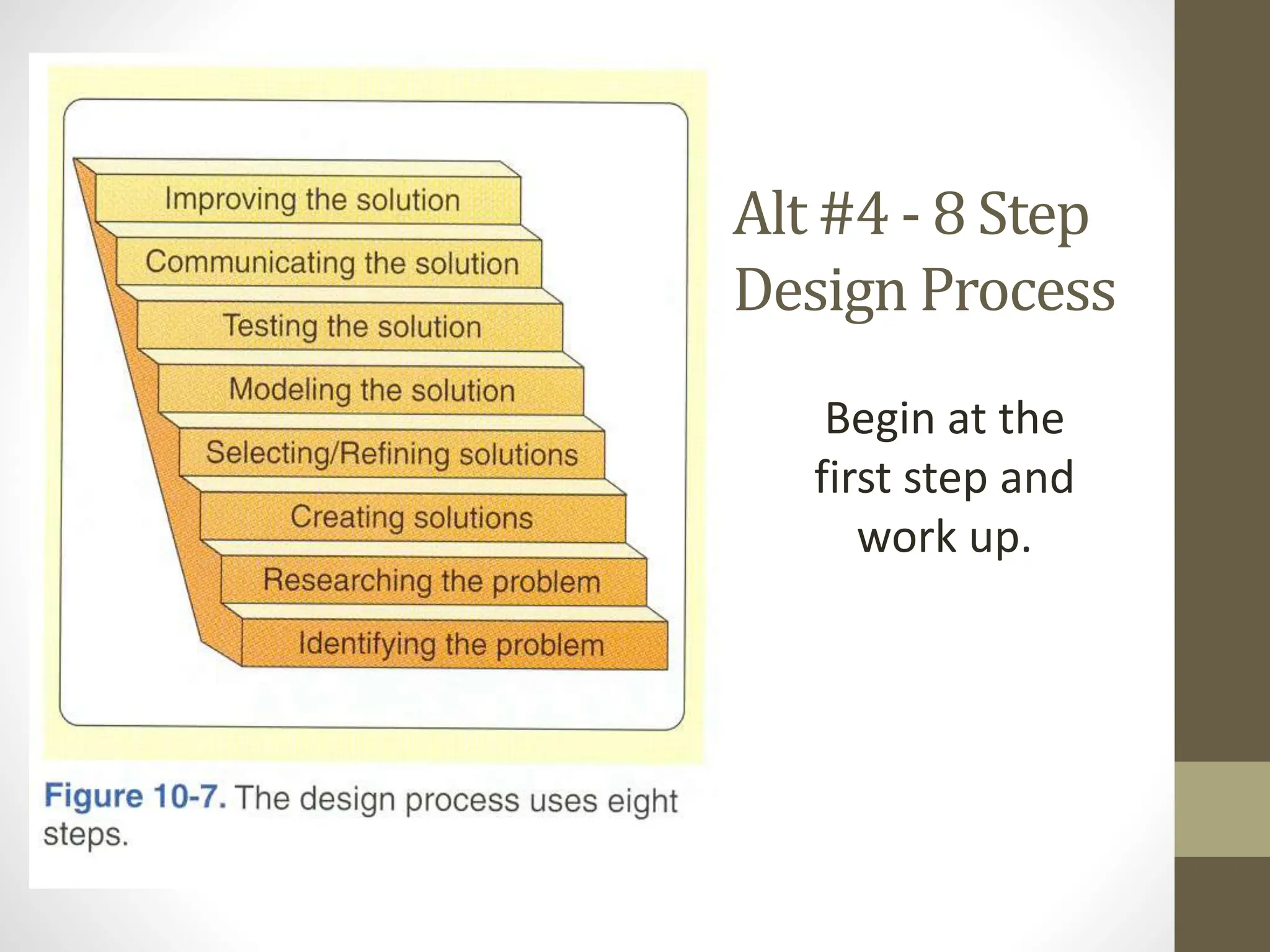 Improving the solution
Communicating the solution
Testing the solution
Modeling the solution
Selecting/Refining solutions
Creating solutions
Researching the problem
Identifying the problem

Figure 10-7. The design process uses eight steps.

Alt #4 - 8 Step Design Process

Begin at the first step and work up.